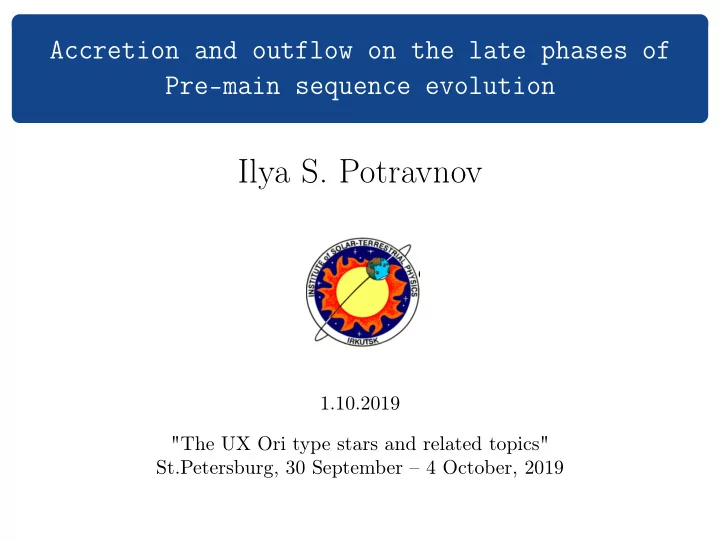 Accretion and outflow on the late phases of Pre-main sequence evolution

Ilya S. Potravnov

INSTITUTE of SOLAR-TERRESTRIAL PHYSICS
IRKUTSK

1.10.2019

"The UX Ori type stars and related topics"
St.Petersburg, 30 September – 4 October, 2019